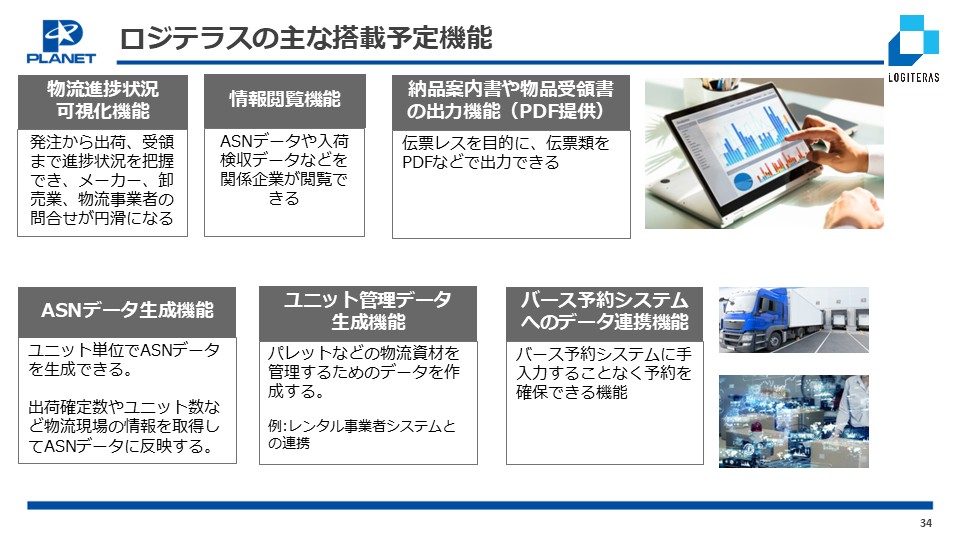 PLANET

ロジテラスの主な搭載予定機能

LOGITERAS

物流進捗状況可視化機能

発注から出荷、受領まで進捗状況を把握でき、メーカー、卸売業、物流事業者の問合せが円滑になる

情報閲覧機能

ASNデータや入荷検収データなどを関係企業が閲覧できる

納品案内書や物品受領書の出力機能（PDF提供）

伝票レスを目的に、伝票類をPDFなどで出力できる

ASNデータ生成機能

ユニット単位でASNデータを生成できる。

出荷確定数やユニット数など物流現場の情報を取得してASNデータに反映する。

ユニット管理データ生成機能

パレットなどの物流資材を管理するためのデータを作成する。

例:レンタル事業者システムとの連携

バース予約システムへのデータ連携機能

バース予約システムに手入力することなく予約を確保できる機能

34